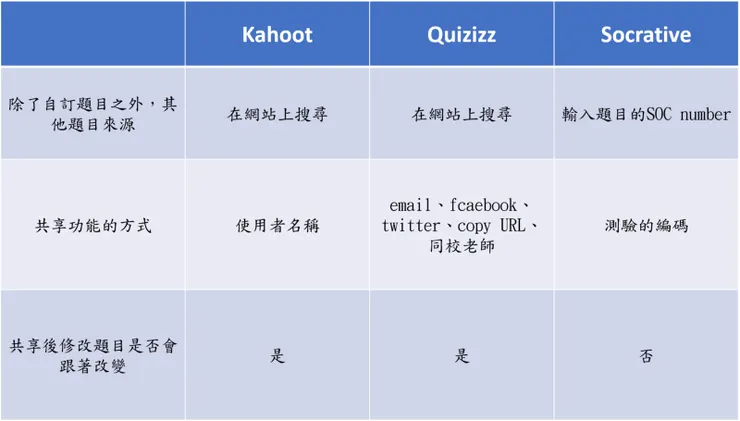 | | Kahoot | Quizizz | Socrative |
|---|---|---|---|
| 除了自訂題目之外，其他題目來源 | 在網站上搜尋 | 在網站上搜尋 | 輸入題目的SOC number |
| 共享功能的方式 | 使用者名稱 | email、fcaebook、twitter、copy URL、同校老師 | 測驗的編碼 |
| 共享後修改題目是否會跟著改變 | 是 | 是 | 否 |